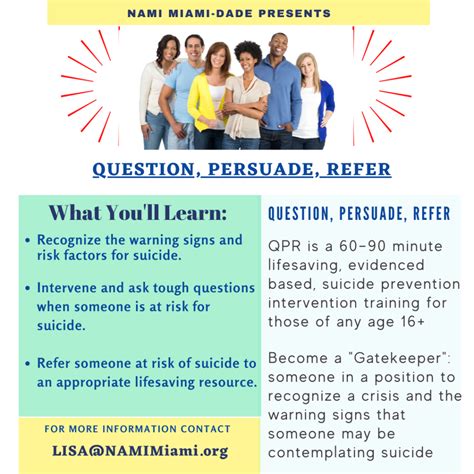 NAMI MIAMI-DADE PRESENTS

QUESTION, PERSUADE, REFER

What You'll Learn:

• Recognize the warning signs and risk factors for suicide.

• Intervene and ask tough questions when someone is at risk for suicide.

• Refer someone at risk of suicide to an appropriate lifesaving resource.

FOR MORE INFORMATION CONTACT

LISA@NAMIMiami.org

QUESTION, PERSUADE, REFER

QPR is a 60-90 minute lifesaving, evidenced based, suicide prevention intervention training for those of any age 16+

Become a "Gatekeeper": someone in a position to recognize a crisis and the warning signs that someone may be contemplating suicide